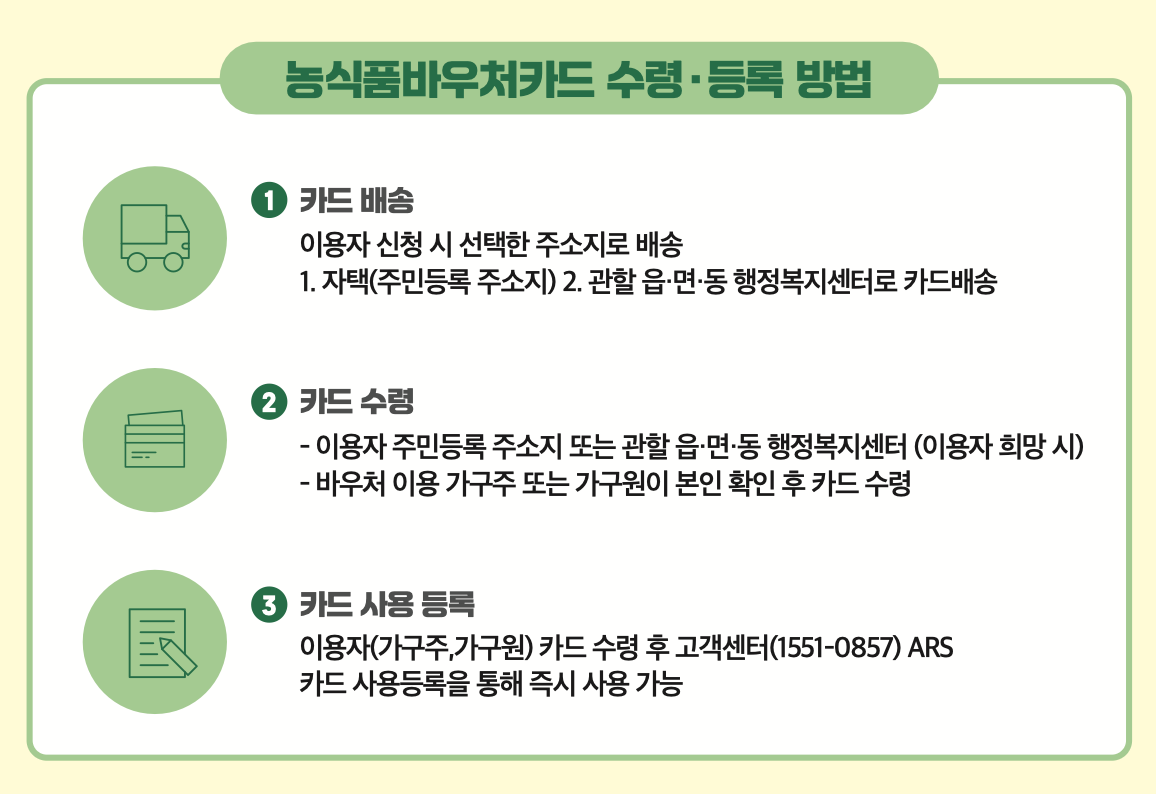 농식품바우처카드 수령·등록 방법

1 카드 배송

이용자 신청 시 선택한 주소지로 배송
1. 자택(주민등록 주소지) 2. 관할 읍·면·동 행정복지센터로 카드배송

2 카드 수령

- 이용자 주민등록 주소지 또는 관할 읍·면·동 행정복지센터 (이용자 희망 시)
- 바우처 이용 가구주 또는 가구원이 본인 확인 후 카드 수령

3 카드 사용 등록

이용자(가구주,가구원) 카드 수령 후 고객센터(1551-0857) ARS
카드 사용등록을 통해 즉시 사용 가능